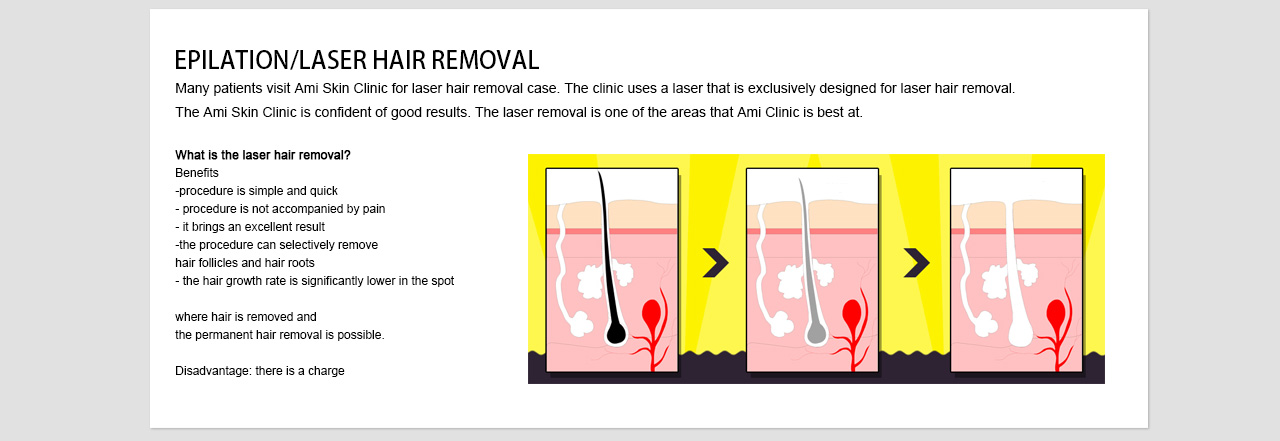 EPILATION/LASER HAIR REMOVAL

Many patients visit Ami Skin Clinic for laser hair removal case. The clinic uses a laser that is exclusively designed for laser hair removal.
The Ami Skin Clinic is confident of good results. The laser removal is one of the areas that Ami Clinic is best at.

What is the laser hair removal?
Benefits
-procedure is simple and quick
- procedure is not accompanied by pain
- it brings an excellent result
-the procedure can selectively remove hair follicles and hair roots
- the hair growth rate is significantly lower in the spot

where hair is removed and
the permanent hair removal is possible.

Disadvantage: there is a charge